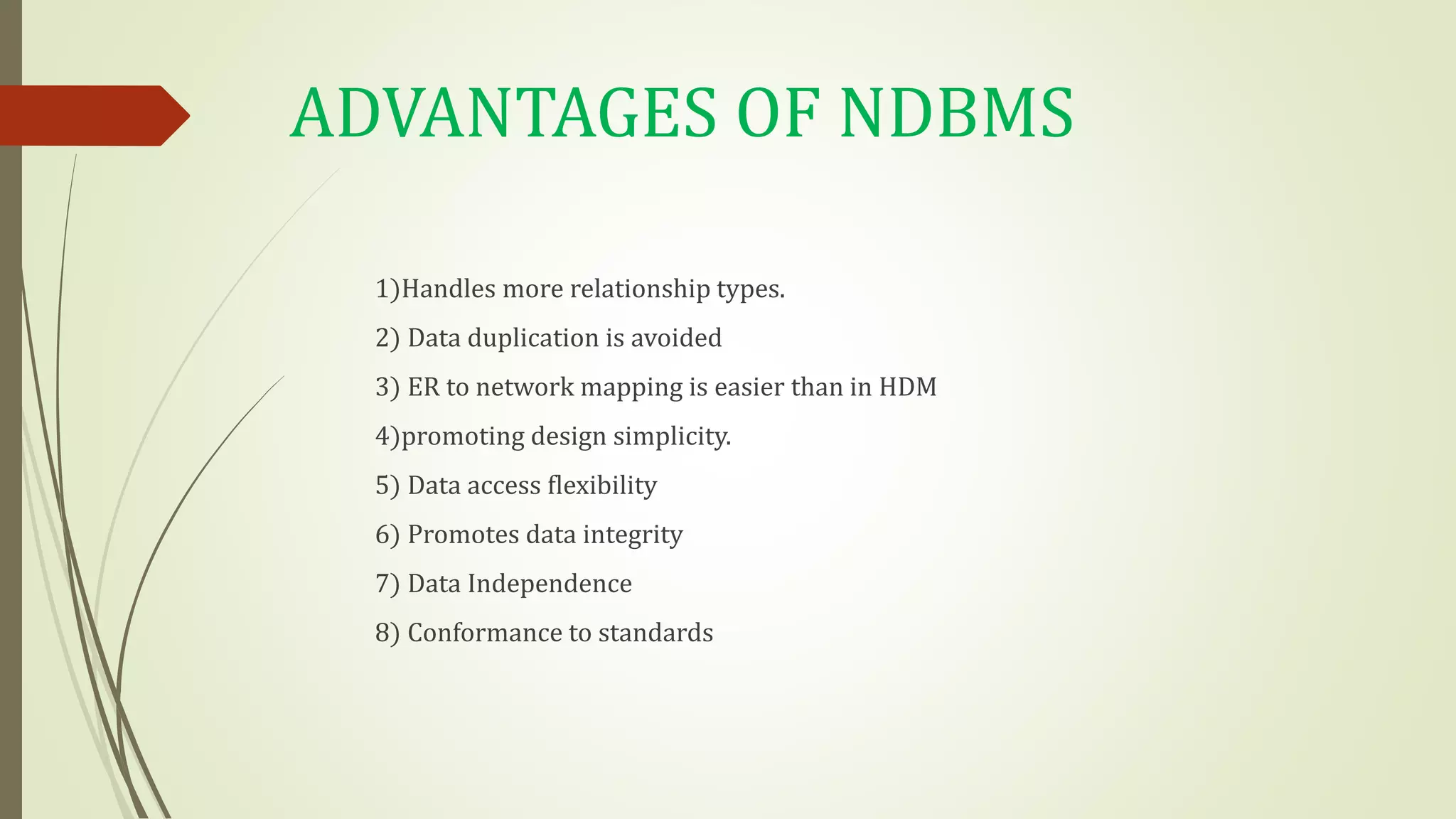 ADVANTAGES OF NDBMS

1)Handles more relationship types.

2) Data duplication is avoided

3) ER to network mapping is easier than in HDM

4)promoting design simplicity.

5) Data access flexibility

6) Promotes data integrity

7) Data Independence

8) Conformance to standards